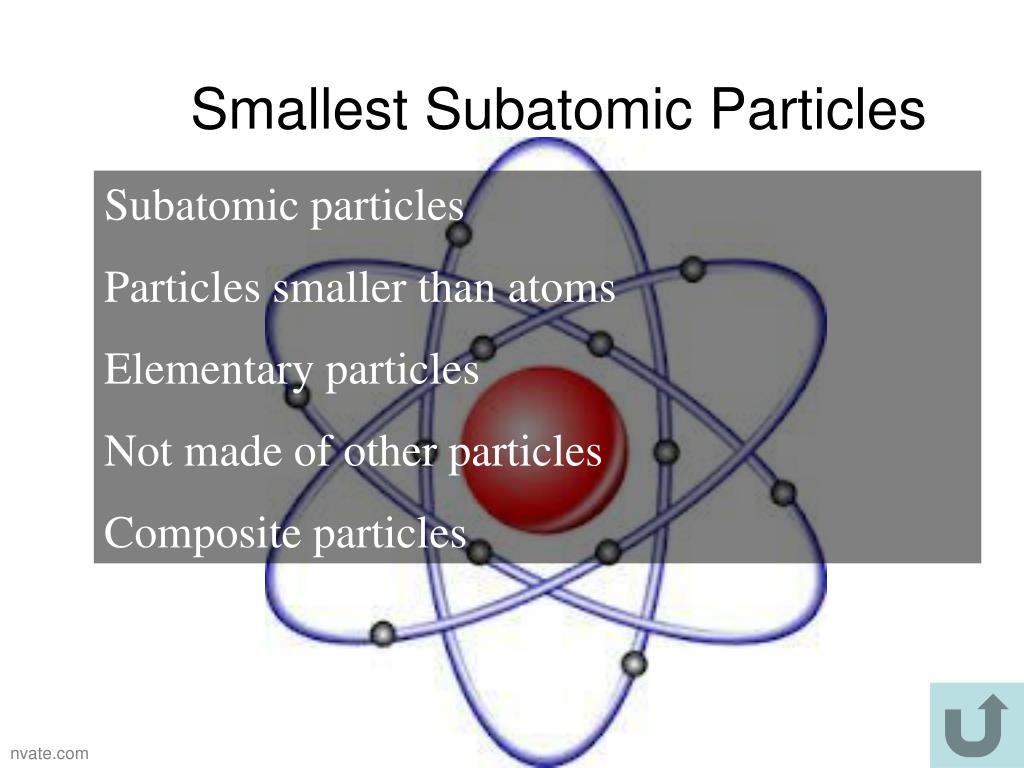 Smallest Subatomic Particles

Subatomic particles

Particles smaller than atoms

Elementary particles

Not made of other particles

Composite particles

nvate.com